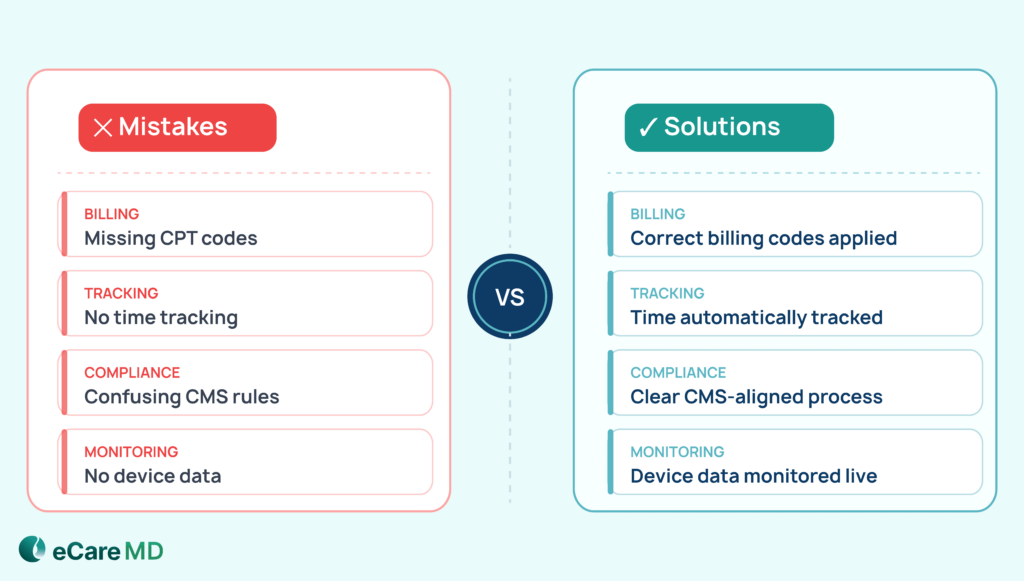 ✕ Mistakes

BILLING
Missing CPT codes

TRACKING
No time tracking

COMPLIANCE
Confusing CMS rules

MONITORING
No device data

VS

✓ Solutions

BILLING
Correct billing codes applied

TRACKING
Time automatically tracked

COMPLIANCE
Clear CMS-aligned process

MONITORING
Device data monitored live

eCare MD